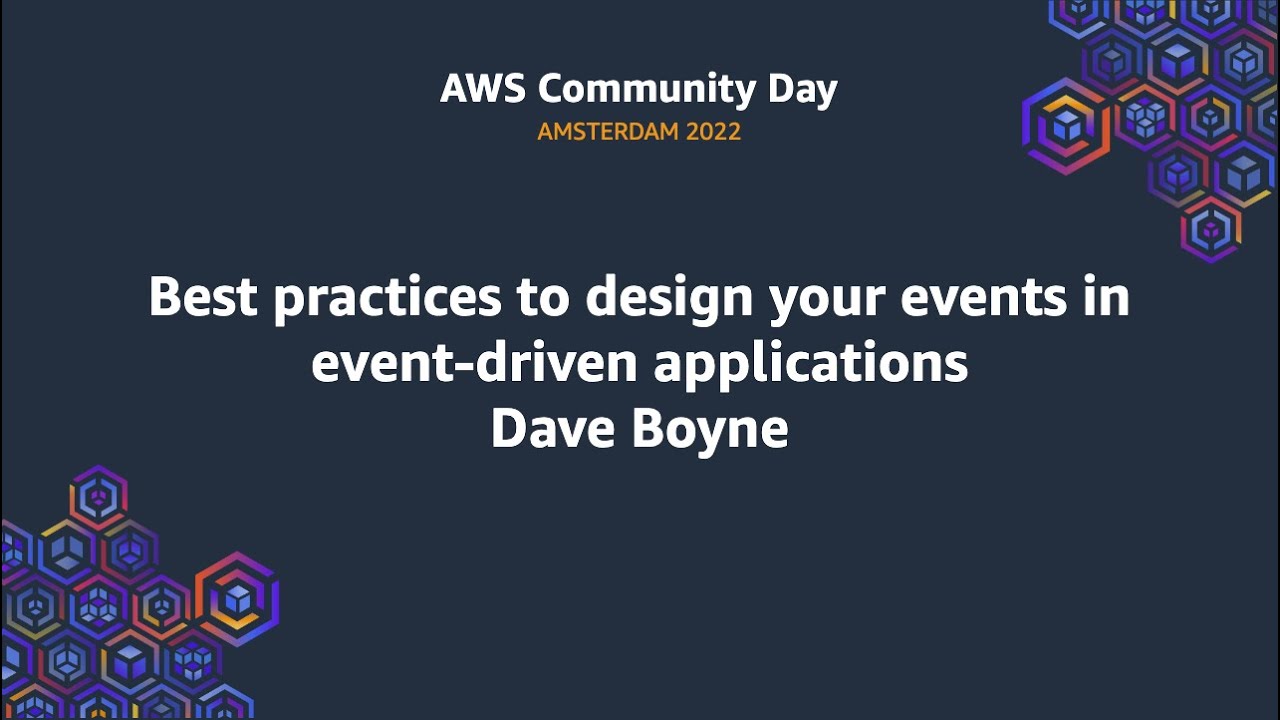 AWS Community Day
AMSTERDAM 2022

Best practices to design your events in event-driven applications
Dave Boyne